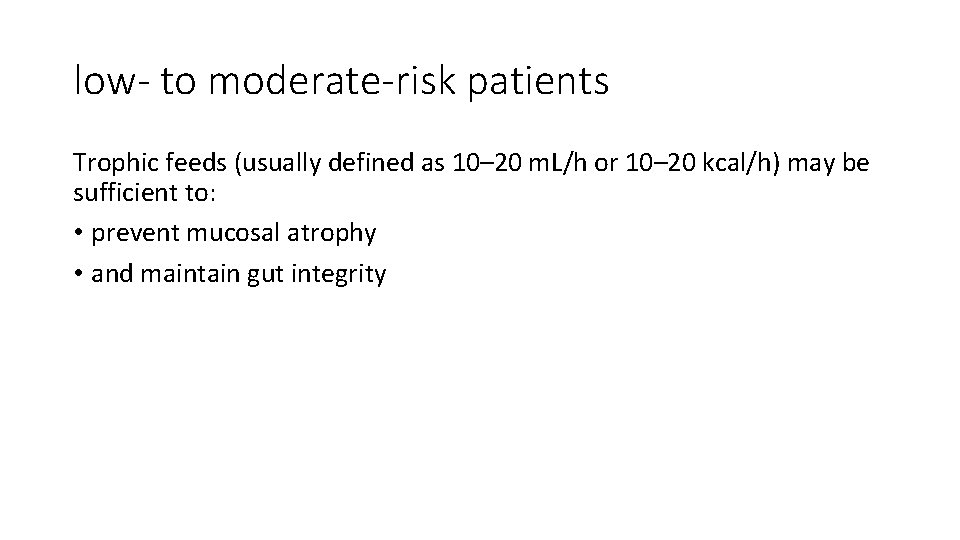 low- to moderate-risk patients

Trophic feeds (usually defined as 10–20 mL/h or 10–20 kcal/h) may be sufficient to:

• prevent mucosal atrophy

• and maintain gut integrity